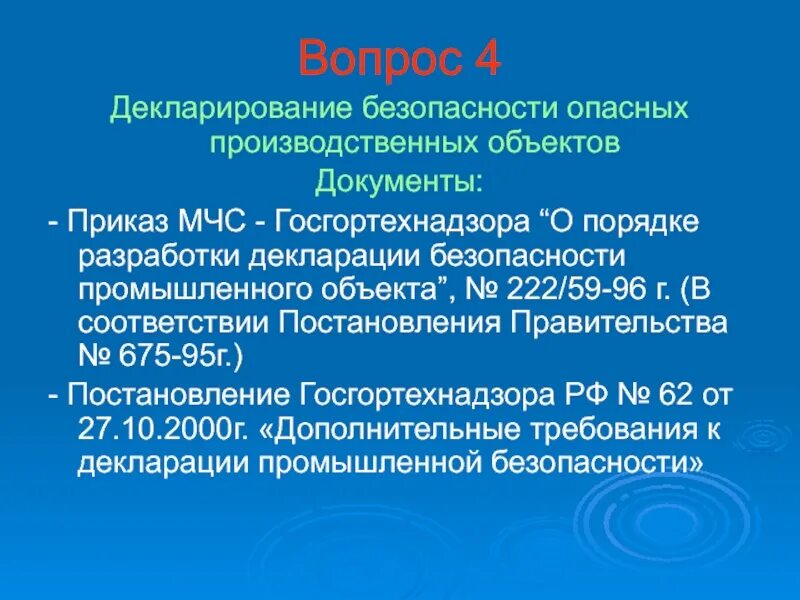 Вопрос 4

Декларирование безопасности опасных производственных объектов

Документы:

- Приказ МЧС - Госгортехнадзора “О порядке разработки декларации безопасности промышленного объекта”, № 222/59-96 г. (В соответствии Постановления Правительства № 675-95г.)

- Постановление Госгортехнадзора РФ № 62 от 27.10.2000г. «Дополнительные требования к декларации промышленной безопасности»